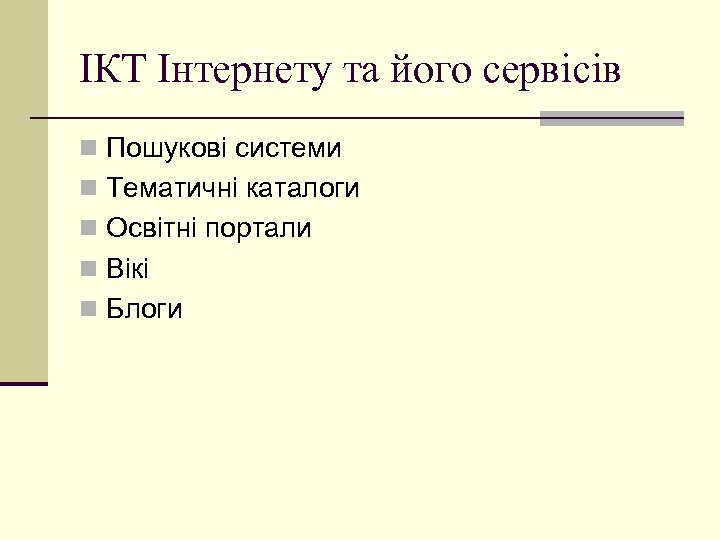 ІКТ Інтернету та його сервісів

- Пошукові системи
- Тематичні каталоги
- Освітні портали
- Вікі
- Блоги